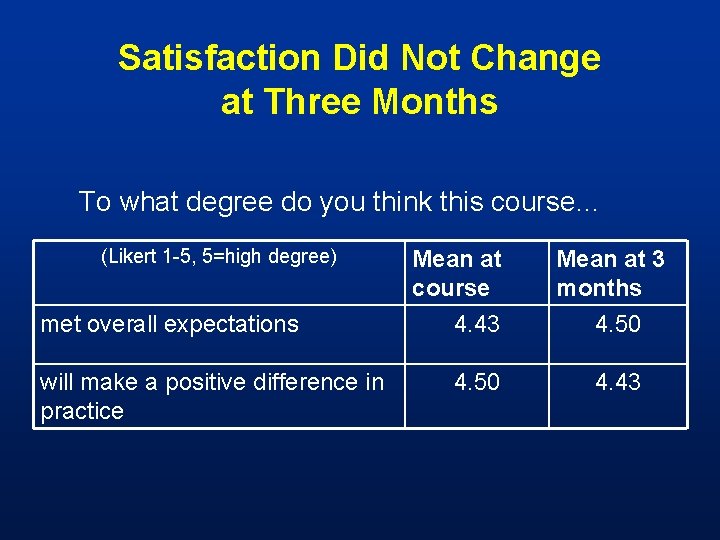 Satisfaction Did Not Change at Three Months

To what degree do you think this course...

| (Likert 1-5, 5=high degree) | Mean at course | Mean at 3 months |
|---|---|---|
| met overall expectations | 4.43 | 4.50 |
| will make a positive difference in practice | 4.50 | 4.43 |